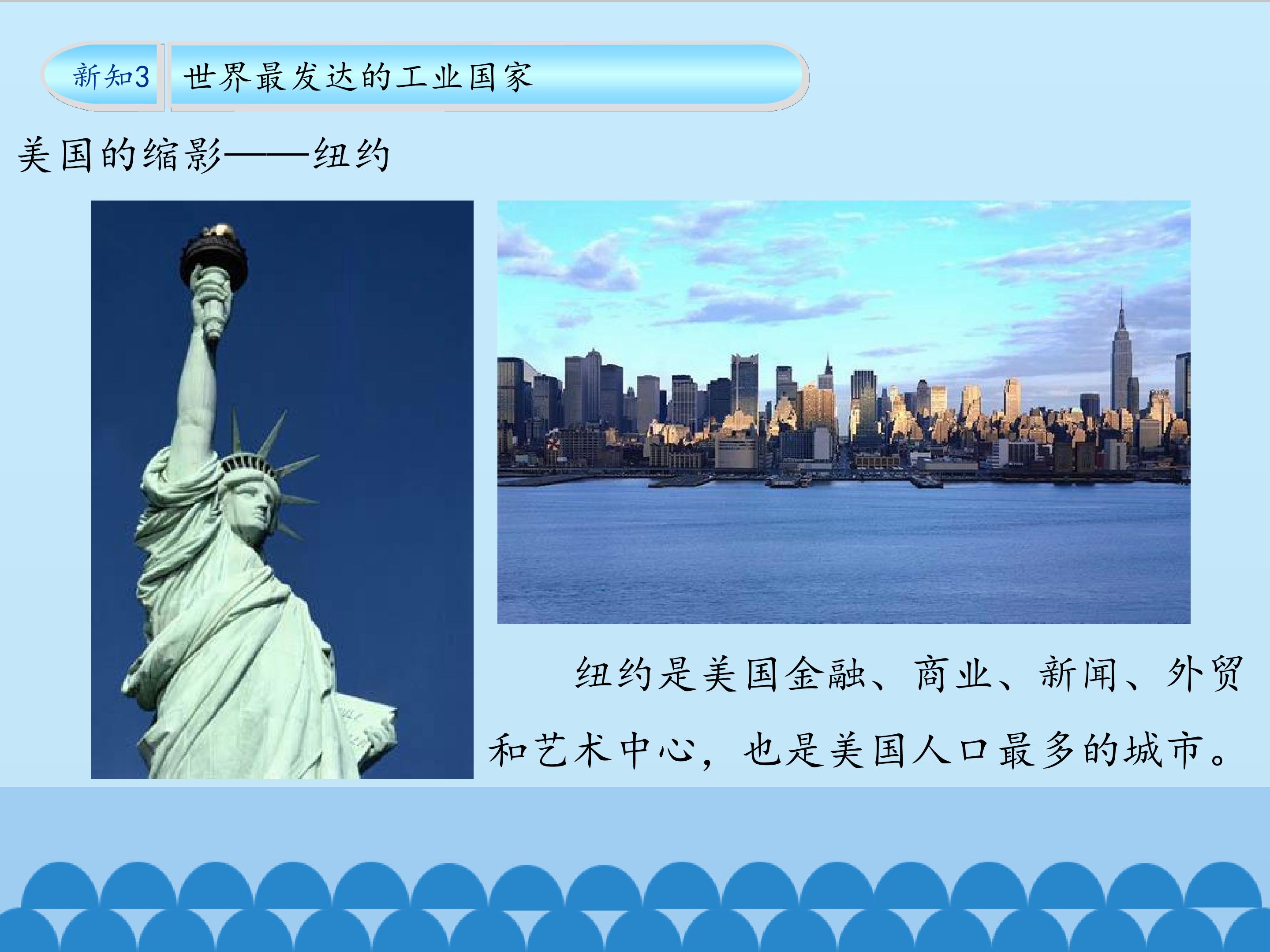 新知3 世界最发达的工业国家

美国的缩影——纽约

纽约是美国金融、商业、新闻、外贸和艺术中心，也是美国人口最多的城市。